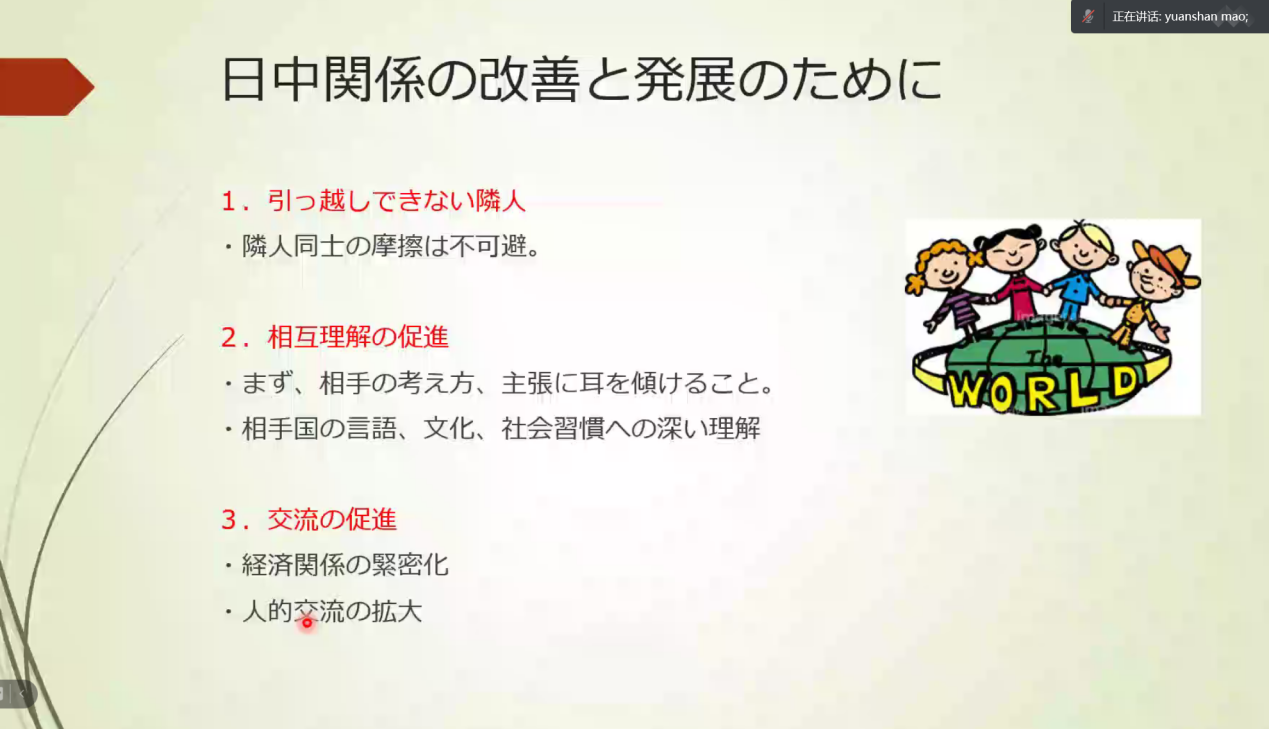 正在讲话: yuanshan mao;

日中関係の改善と発展のために

１．引っ越しできない隣人
・隣人同士の摩擦は不可避。

２．相互理解の促進
・まず、相手の考え方、主張に耳を傾けること。
・相手国の言語、文化、社会習慣への深い理解

３．交流の促進
・経済関係の緊密化
・人的交流の拡大

The WORLD